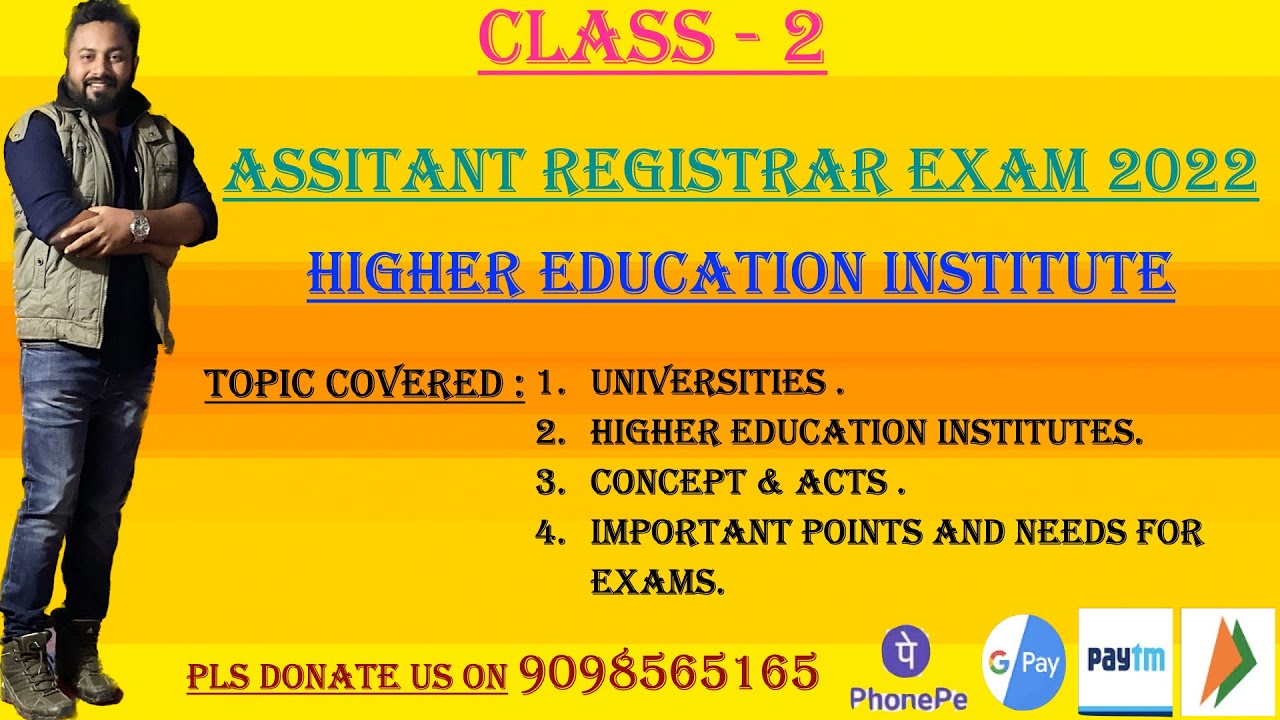 CLASS - 2

ASSITANT REGISTRAR EXAM 2022

HIGHER EDUCATION INSTITUTE

TOPIC COVERED : 1. UNIVERSITIES .
2. HIGHER EDUCATION INSTITUTES.
3. CONCEPT & ACTS .
4. IMPORTANT POINTS AND NEEDS FOR EXAMS.

PLS DONATE US ON 9098565165

पे PhonePe

G Pay

Paytm